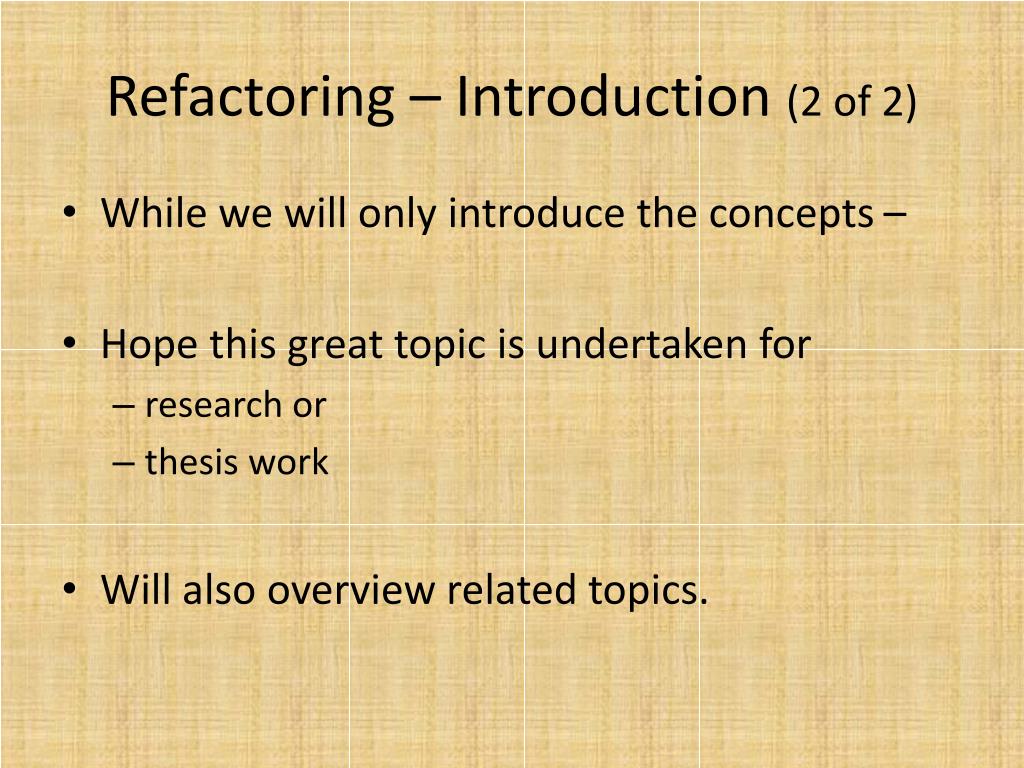 Refactoring – Introduction (2 of 2)

• While we will only introduce the concepts –

• Hope this great topic is undertaken for
– research or
– thesis work

• Will also overview related topics.